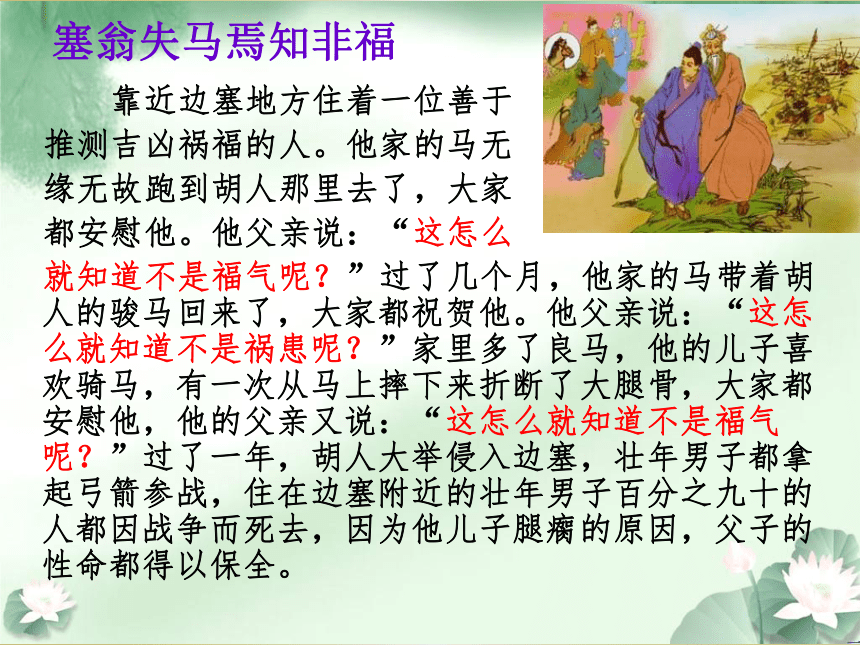 塞翁失马焉知非福

靠近边塞地方住着一位善于推测吉凶祸福的人。他家的马无缘无故跑到胡人那里去了，大家都安慰他。他父亲说：“这怎么就知道不是福气呢？”过了几个月，他家的马带着胡人的骏马回来了，大家都祝贺他。他父亲说：“这怎么就知道不是祸患呢？”家里多了良马，他的儿子喜欢骑马，有一次从马上摔下来折断了大腿骨，大家都安慰他，他的父亲又说：“这怎么就知道不是福气呢？”过了一年，胡人大举侵入边塞，壮年男子都拿起弓箭参战，住在边塞附近的壮年男子百分之九十的人都因战争而死去，因为他儿子腿瘸的原因，父子的性命都得以保全。